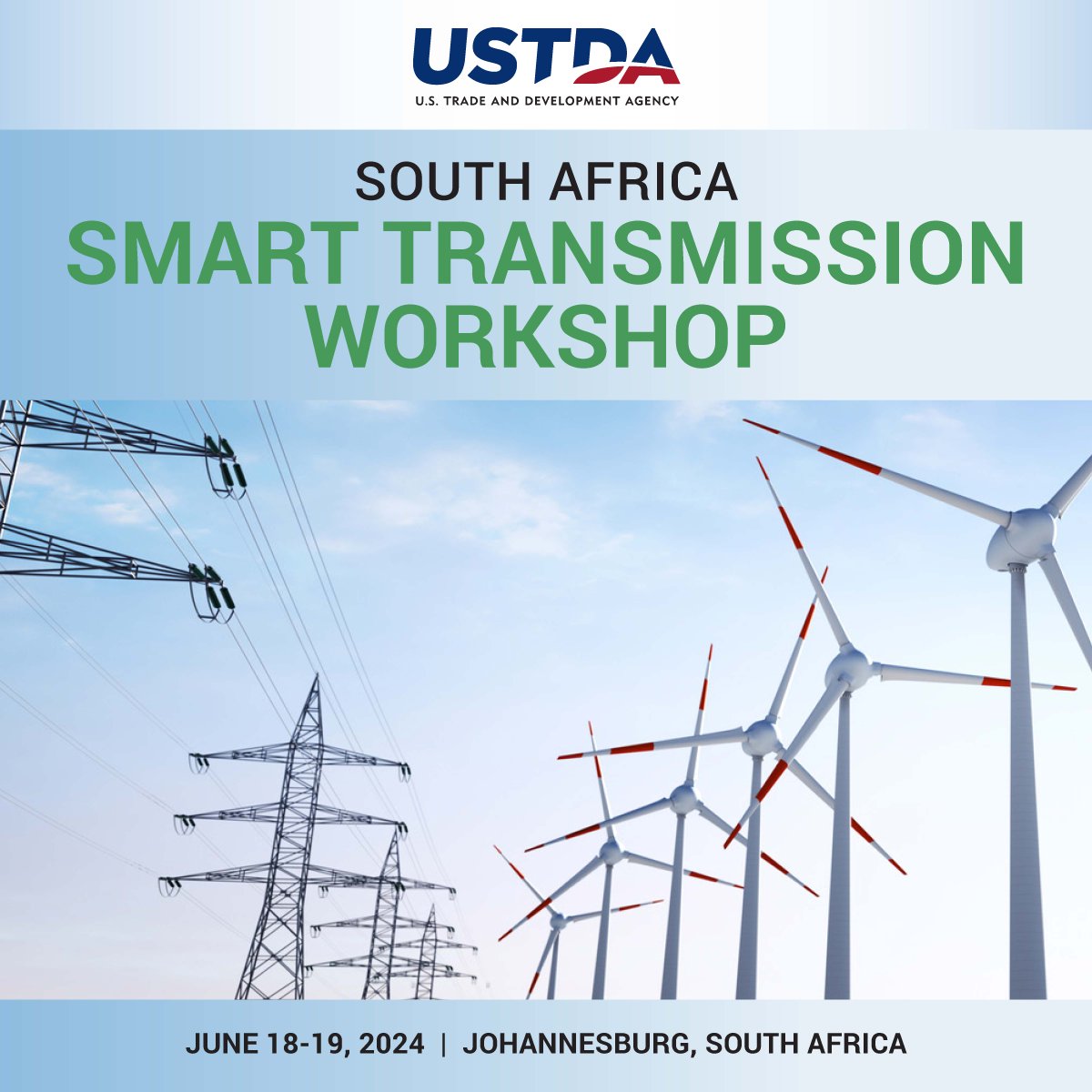 USTDA
U.S. TRADE AND DEVELOPMENT AGENCY

SOUTH AFRICA
SMART TRANSMISSION WORKSHOP

JUNE 18-19, 2024 | JOHANNESBURG, SOUTH AFRICA